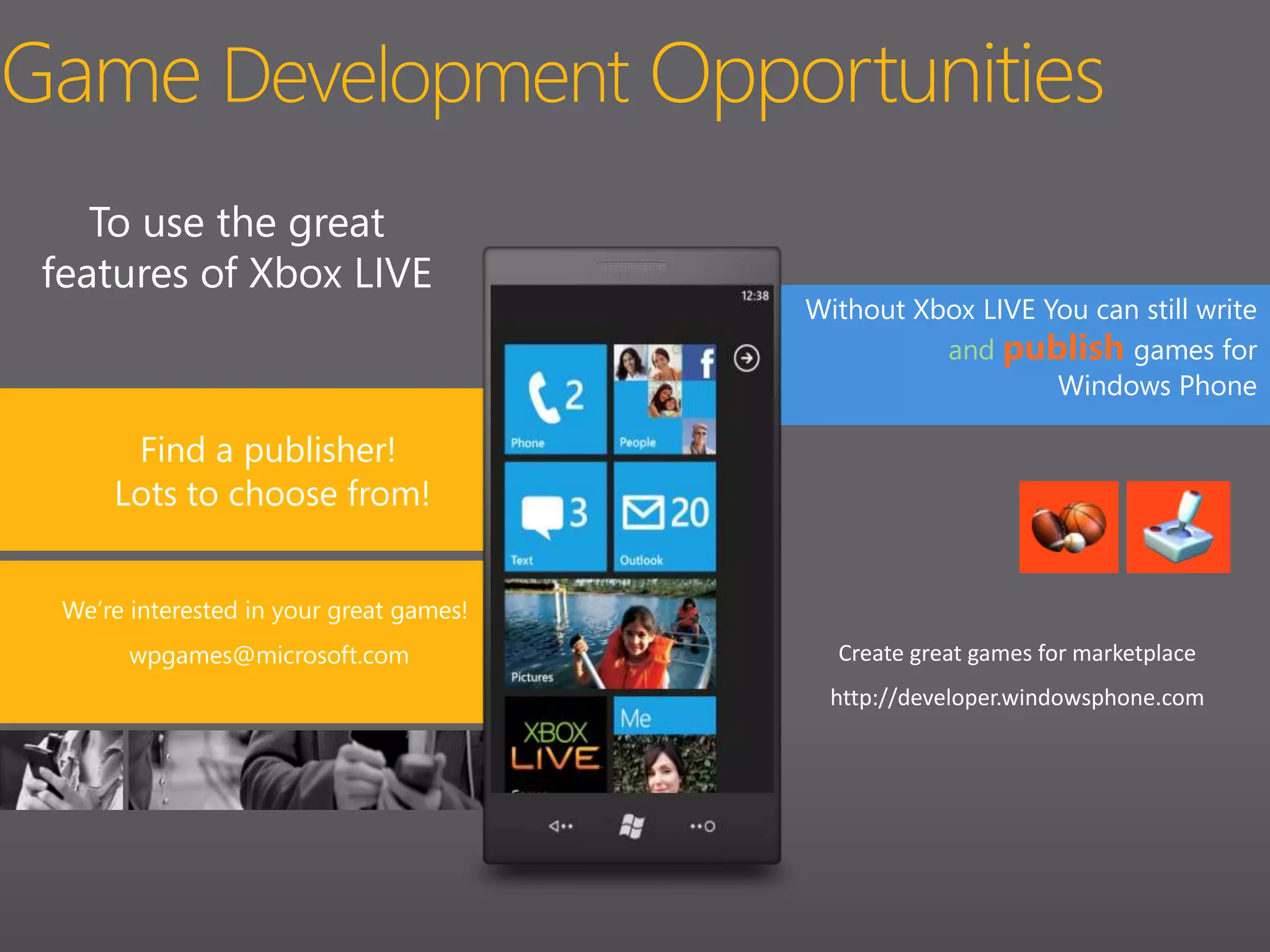 Game Development Opportunities

To use the great features of Xbox LIVE

Find a publisher!
Lots to choose from!

We're interested in your great games!

wpgames@microsoft.com

12:38

2
Phone

f
People

3
Text

20
Outlook

Pictures

XBOX LIVE

Me

Without Xbox LIVE You can still write and publish games for Windows Phone

Create great games for marketplace

http://developer.windowsphone.com